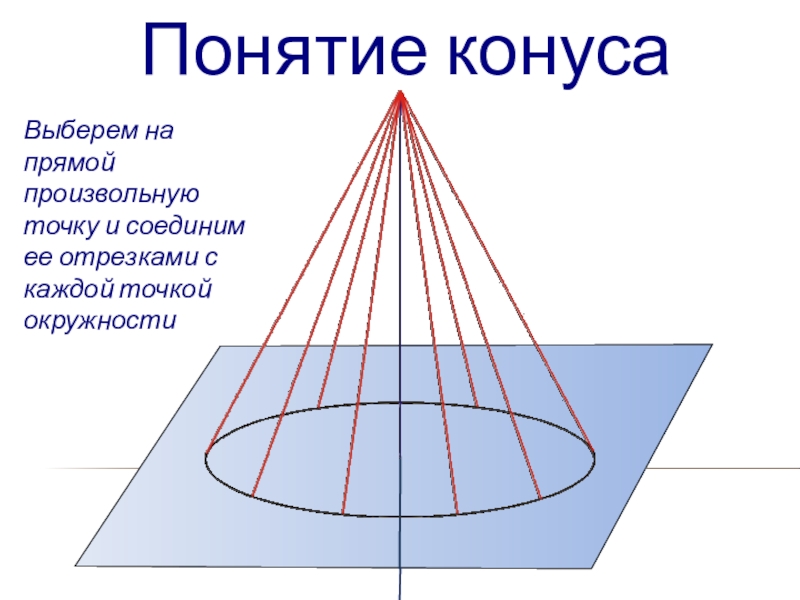 Понятие конуса

Выберем на прямой произвольную точку и соединим ее отрезками с каждой точкой окружности